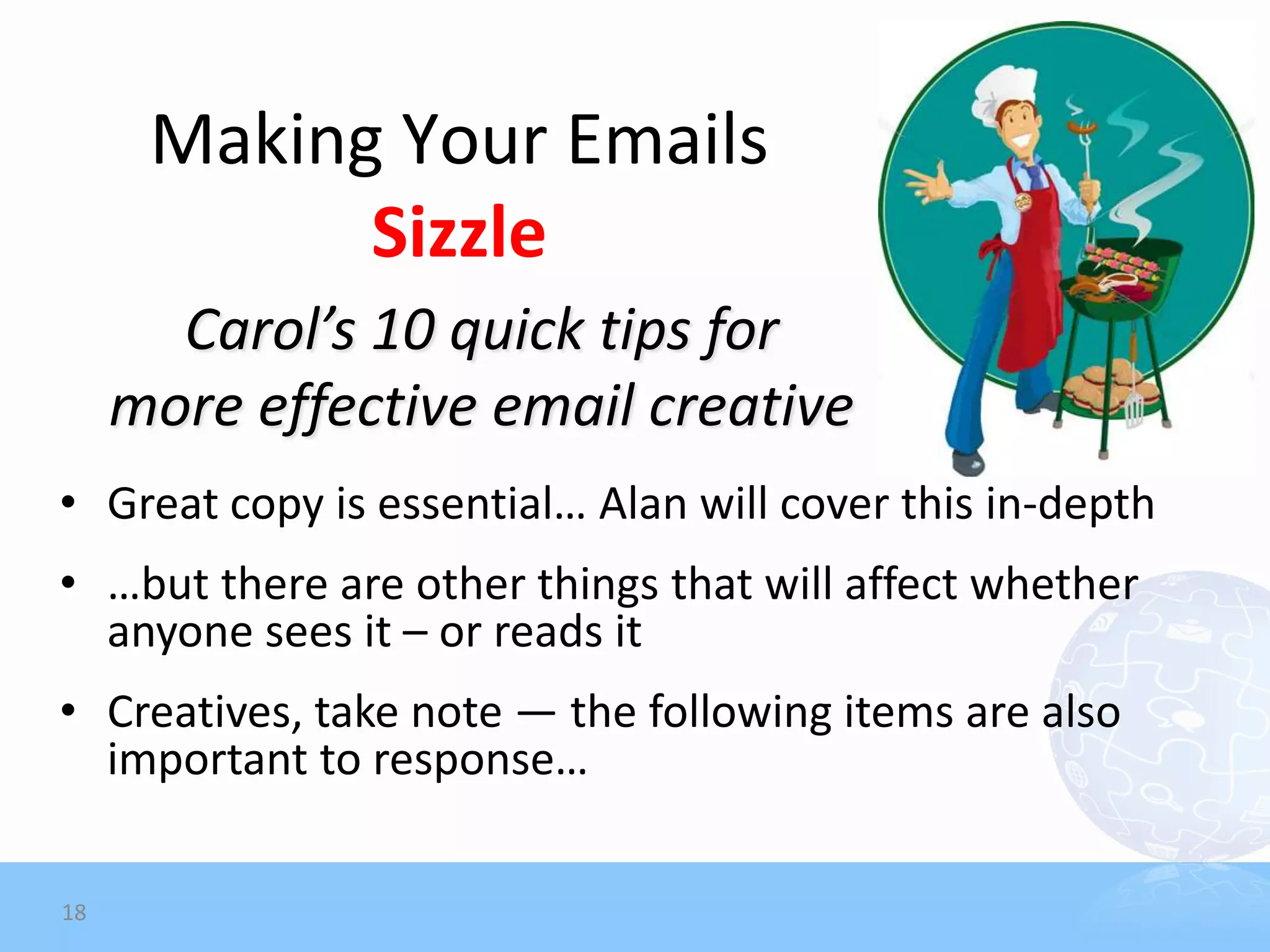 Making Your Emails
Sizzle

Carol's 10 quick tips for more effective email creative

• Great copy is essential… Alan will cover this in-depth

• …but there are other things that will affect whether anyone sees it – or reads it

• Creatives, take note — the following items are also important to response…

18